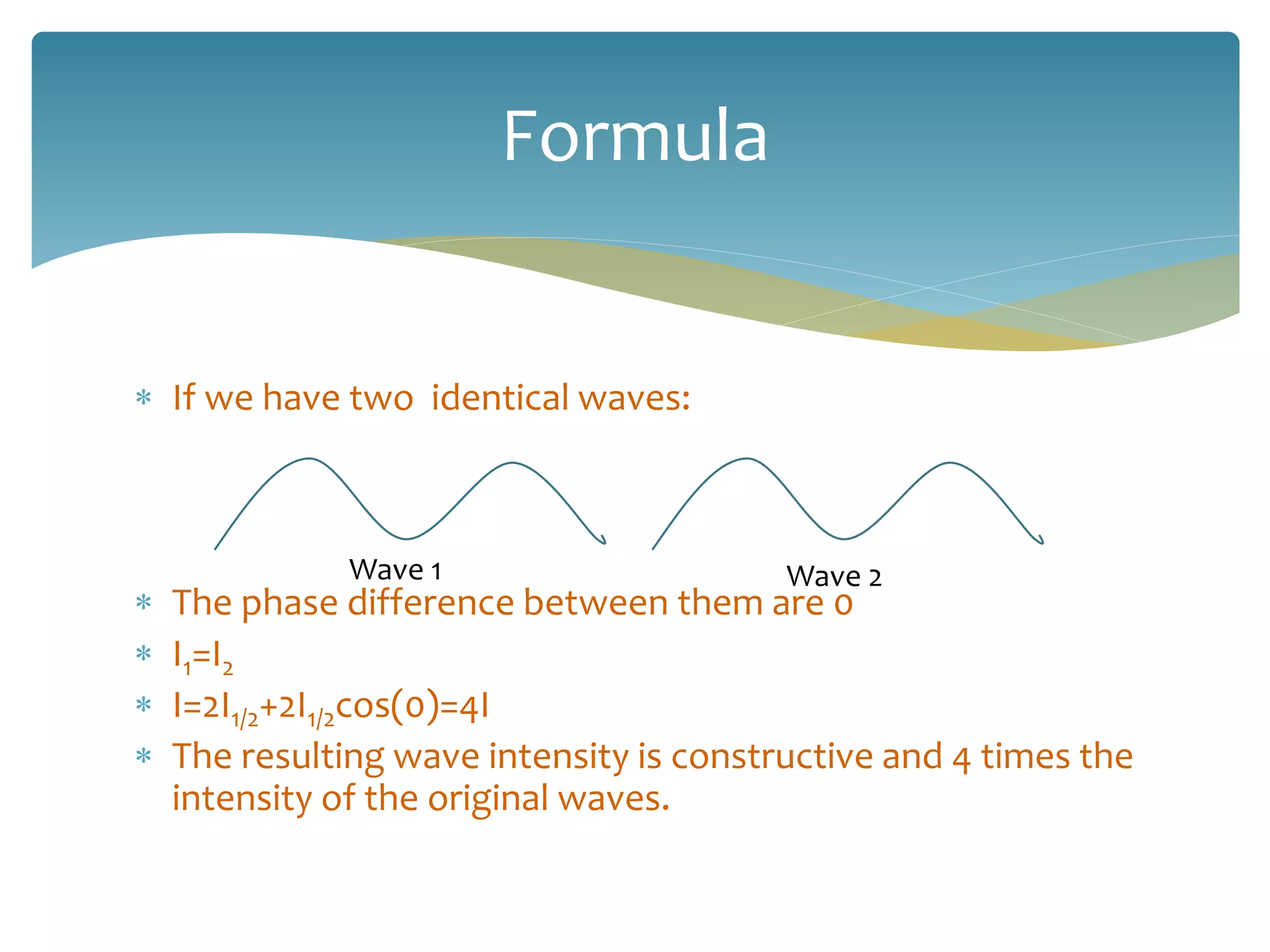 Formula

* If we have two identical waves:

Wave 1

Wave 2

* The phase difference between them are 0
* $I_1=I_2$
* $I=2I_{1/2}+2I_{1/2}\cos(0)=4I$
* The resulting wave intensity is constructive and 4 times the intensity of the original waves.